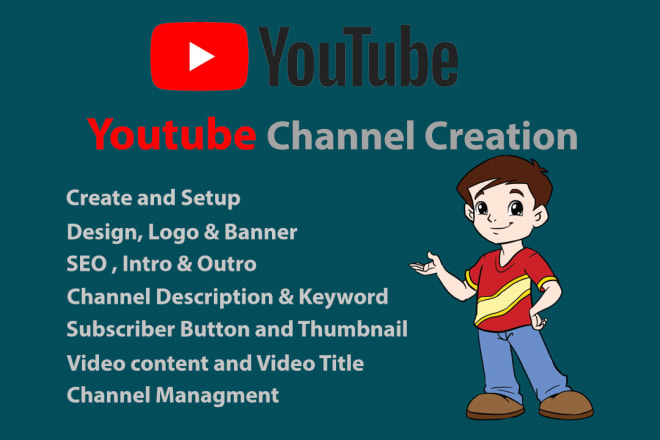 YouTube

Youtube Channel Creation

Create and Setup
Design, Logo & Banner
SEO , Intro & Outro
Channel Description & Keyword
Subscriber Button and Thumbnail
Video content and Video Title
Channel Managment